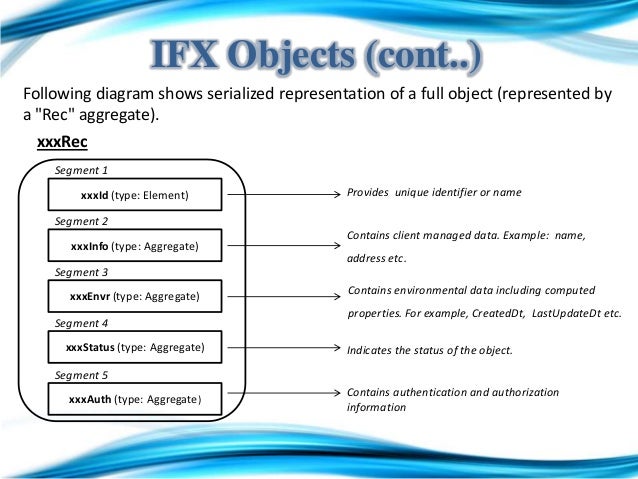 IFX Objects (cont..)

Following diagram shows serialized representation of a full object (represented by a "Rec" aggregate).

xxxRec

Segment 1

xxxId (type: Element)

Provides unique identifier or name

Segment 2

xxxInfo (type: Aggregate)

Contains client managed data. Example: name, address etc.

Segment 3

xxxEnvr (type: Aggregate)

Contains environmental data including computed properties. For example, CreatedDt, LastUpdateDt etc.

Segment 4

xxxStatus (type: Aggregate)

Indicates the status of the object.

Segment 5

xxxAuth (type: Aggregate)

Contains authentication and authorization information